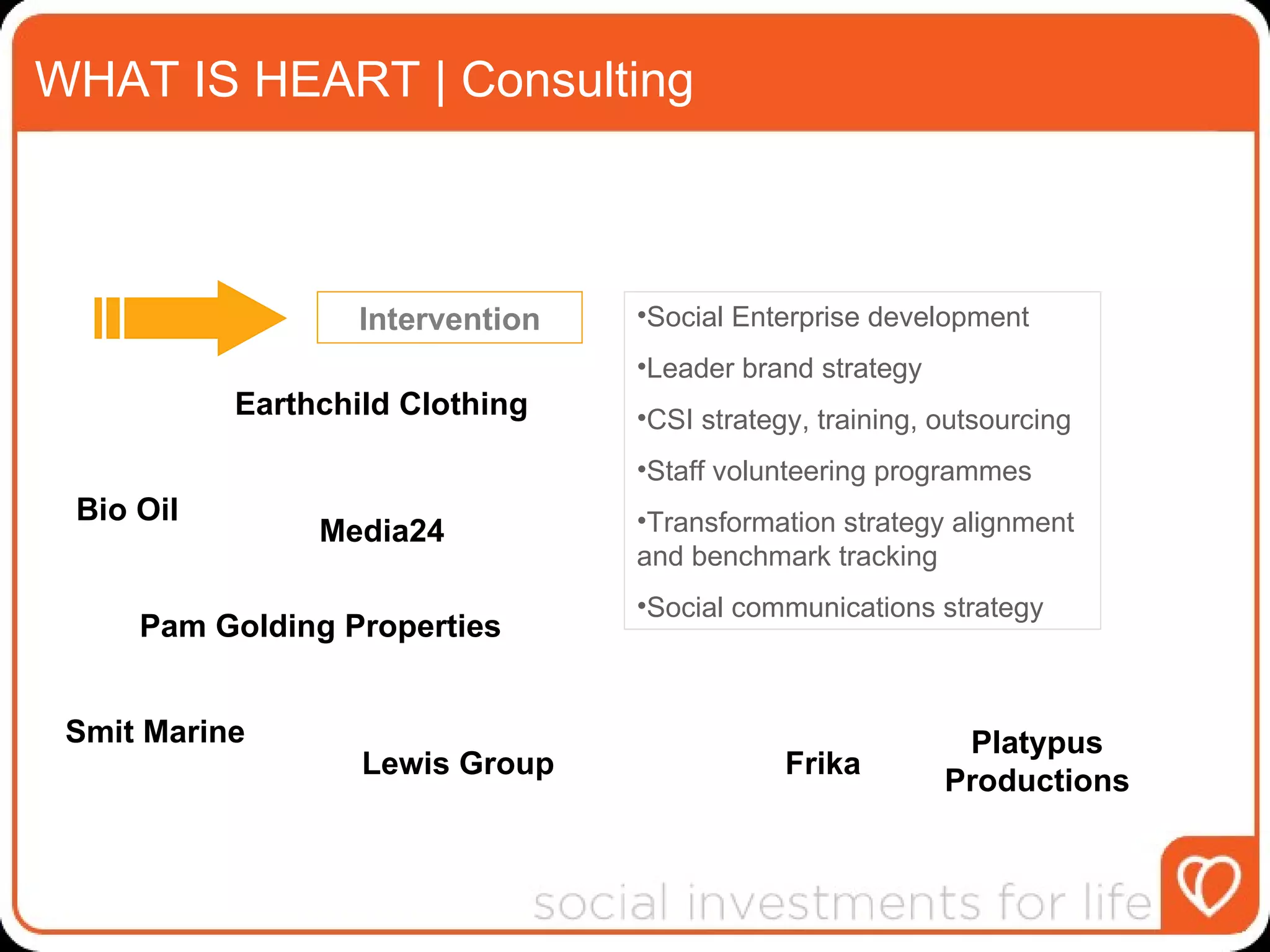 WHAT IS HEART | Consulting

Intervention

•Social Enterprise development

•Leader brand strategy

•CSI strategy, training, outsourcing

•Staff volunteering programmes

•Transformation strategy alignment and benchmark tracking

•Social communications strategy

Earthchild Clothing

Bio Oil

Media24

Pam Golding Properties

Smit Marine

Lewis Group

Frika

Platypus Productions

social investments for life